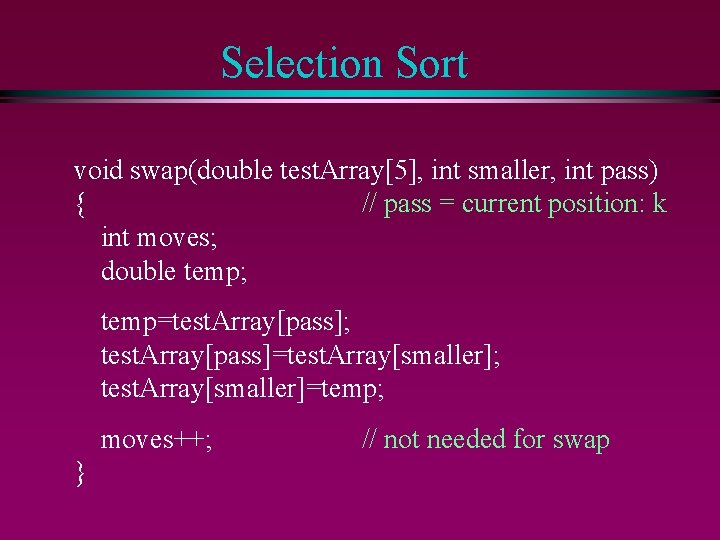 Selection Sort

void swap(double testArray[5], int smaller, int pass)
{ // pass = current position: k
int moves;
double temp;

temp=testArray[pass];
testArray[pass]=testArray[smaller];
testArray[smaller]=temp;

moves++; // not needed for swap
}